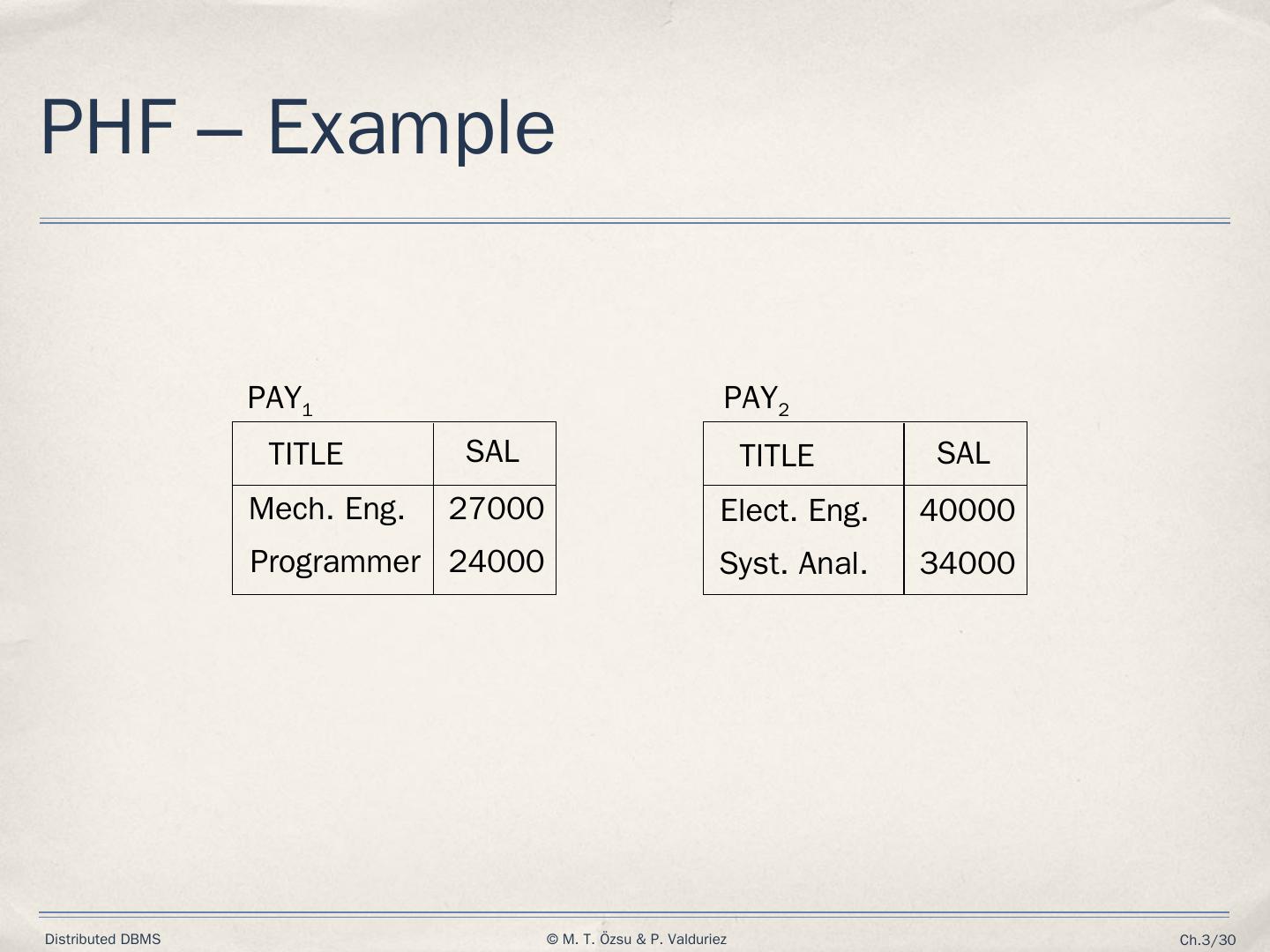 PHF – Example

$PAY_1$

| TITLE | SAL |
|---|---|
| Mech. Eng. | 27000 |
| Programmer | 24000 |

$PAY_2$

| TITLE | SAL |
|---|---|
| Elect. Eng. | 40000 |
| Syst. Anal. | 34000 |

Distributed DBMS © M. T. Özsu & P. Valduriez Ch.3/30